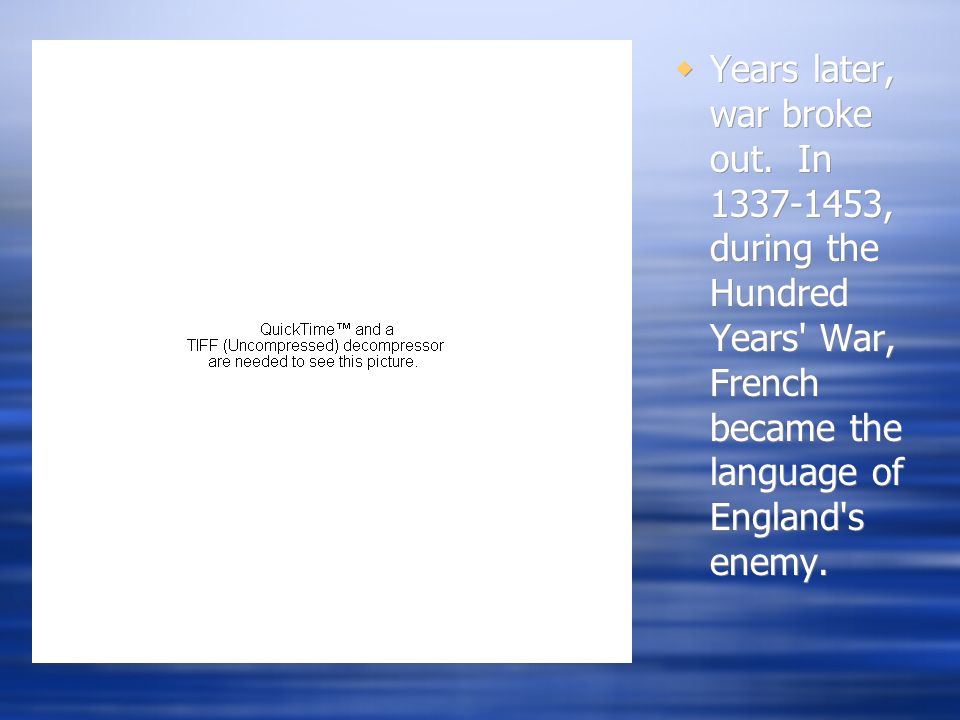 QuickTime™ and a
TIFF (Uncompressed) decompressor
are needed to see this picture.

Years later, war broke out. In 1337-1453, during the Hundred Years' War, French became the language of England's enemy.